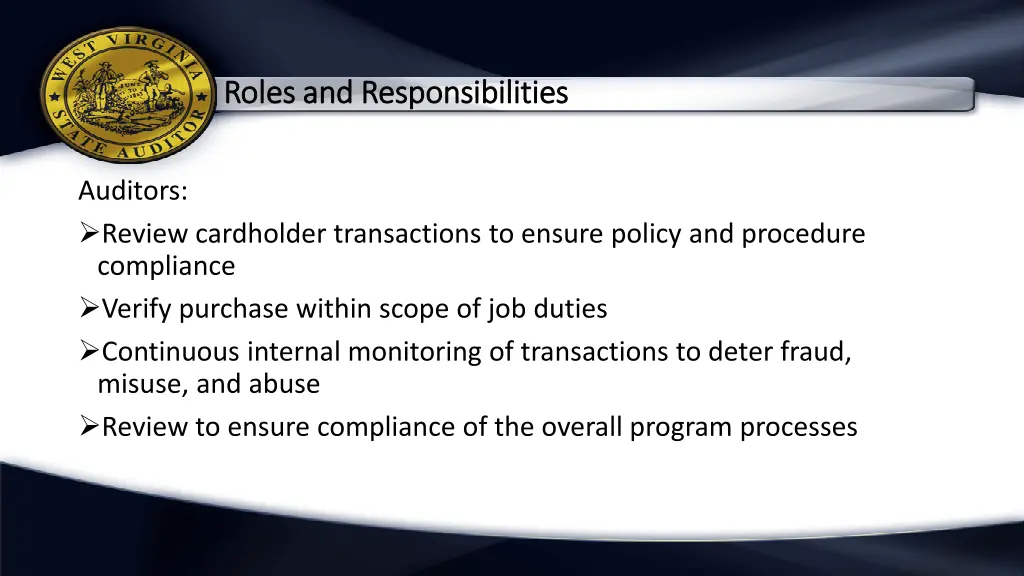 WEST VIRGINIA STATE AUDITOR

Roles and Responsibilities

Auditors:

➢Review cardholder transactions to ensure policy and procedure compliance

➢Verify purchase within scope of job duties

➢Continuous internal monitoring of transactions to deter fraud, misuse, and abuse

➢Review to ensure compliance of the overall program processes